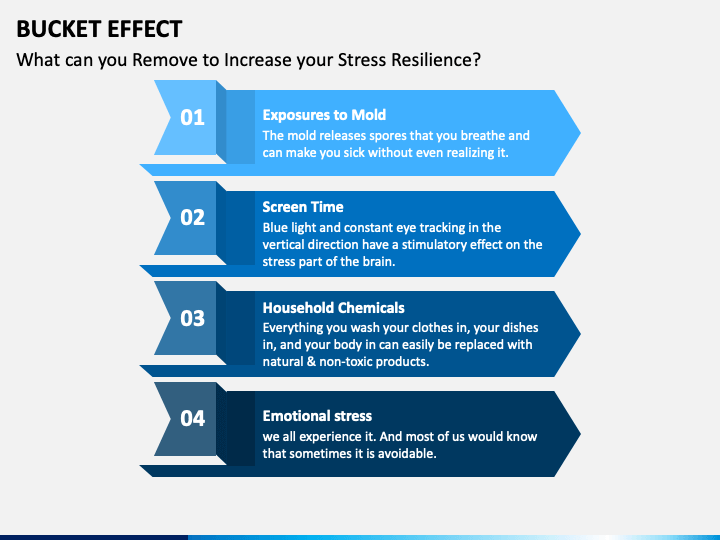 BUCKET EFFECT

What can you Remove to Increase your Stress Resilience?

01

Exposures to Mold

The mold releases spores that you breathe and can make you sick without even realizing it.

02

Screen Time

Blue light and constant eye tracking in the vertical direction have a stimulatory effect on the stress part of the brain.

03

Household Chemicals

Everything you wash your clothes in, your dishes in, and your body in can easily be replaced with natural & non-toxic products.

04

Emotional stress

we all experience it. And most of us would know that sometimes it is avoidable.